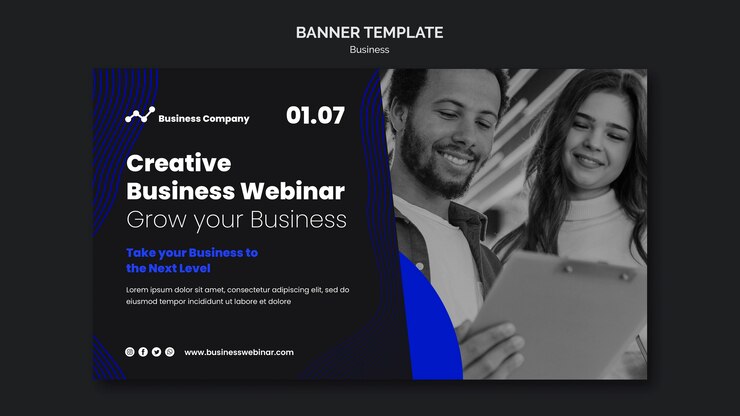 BANNER TEMPLATE
Business

Business Company

01.07

Creative Business Webinar
Grow your Business

Take your Business to the Next Level

Lorem ipsum dolor sit amet, consectetur adipiscing elit, sed do eiusmod tempor incididunt ut labore et dolore

www.businesswebinar.com